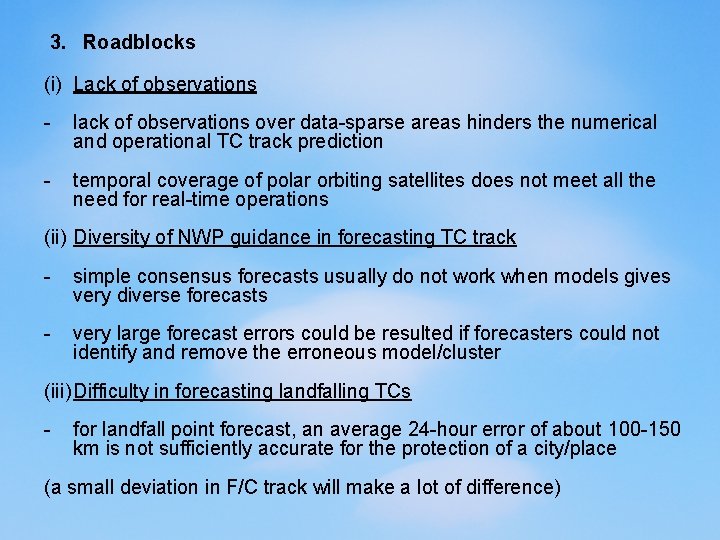 3. Roadblocks

(i) Lack of observations

- lack of observations over data-sparse areas hinders the numerical and operational TC track prediction

- temporal coverage of polar orbiting satellites does not meet all the need for real-time operations

(ii) Diversity of NWP guidance in forecasting TC track

- simple consensus forecasts usually do not work when models gives very diverse forecasts

- very large forecast errors could be resulted if forecasters could not identify and remove the erroneous model/cluster

(iii) Difficulty in forecasting landfalling TCs

- for landfall point forecast, an average 24-hour error of about 100-150 km is not sufficiently accurate for the protection of a city/place

(a small deviation in F/C track will make a lot of difference)